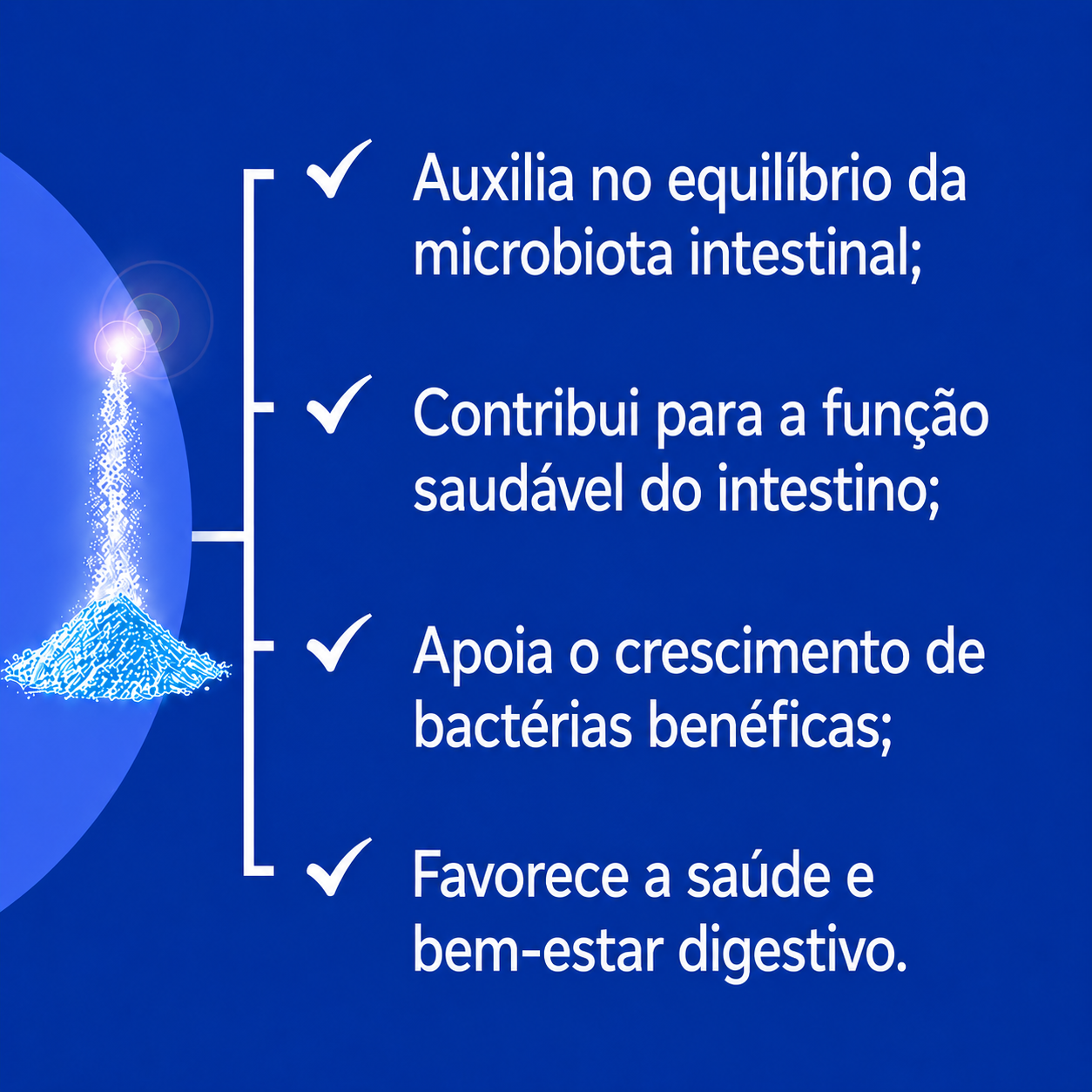 ✓ Auxilia no equilíbrio da microbiota intestinal;

✓ Contribui para a função saudável do intestino;

✓ Apoia o crescimento de bactérias benéficas;

✓ Favorece a saúde e bem-estar digestivo.